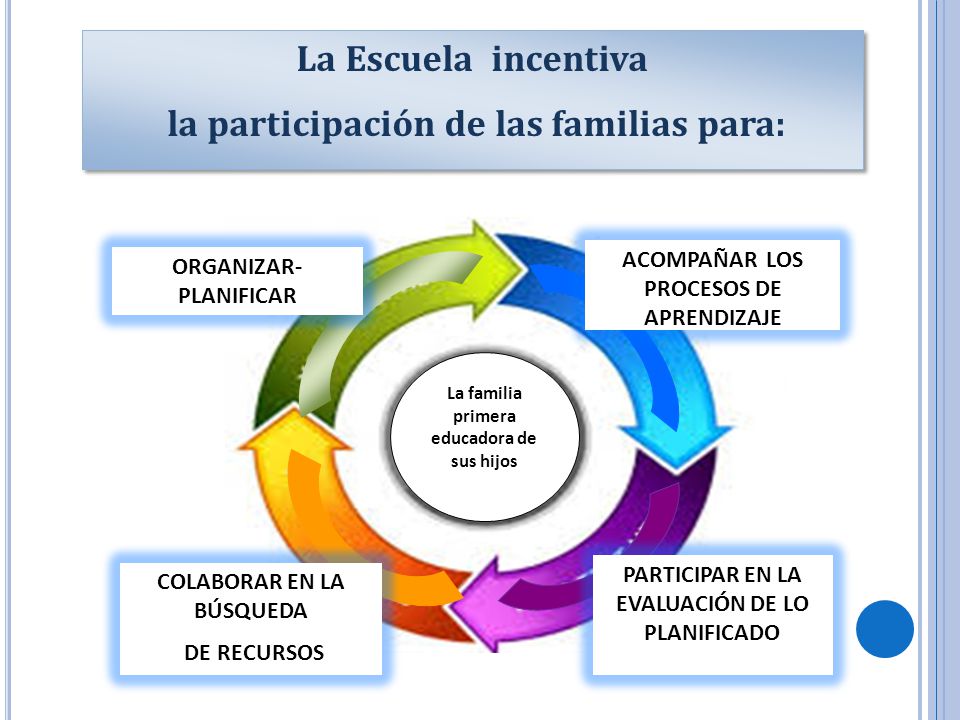 La Escuela incentiva

la participación de las familias para:

ORGANIZAR-PLANIFICAR

ACOMPAÑAR LOS PROCESOS DE APRENDIZAJE

La familia primera educadora de sus hijos

COLABORAR EN LA BÚSQUEDA DE RECURSOS

PARTICIPAR EN LA EVALUACIÓN DE LO PLANIFICADO